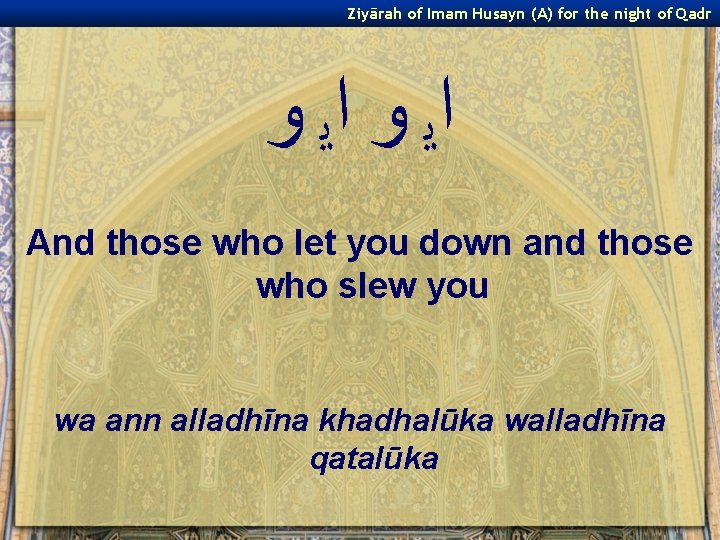 Ziyārah of Imam Husayn (A) for the night of Qadr

ايو ايو

And those who let you down and those who slew you

wa ann alladhīna khadhalūka walladhīna qatalūka